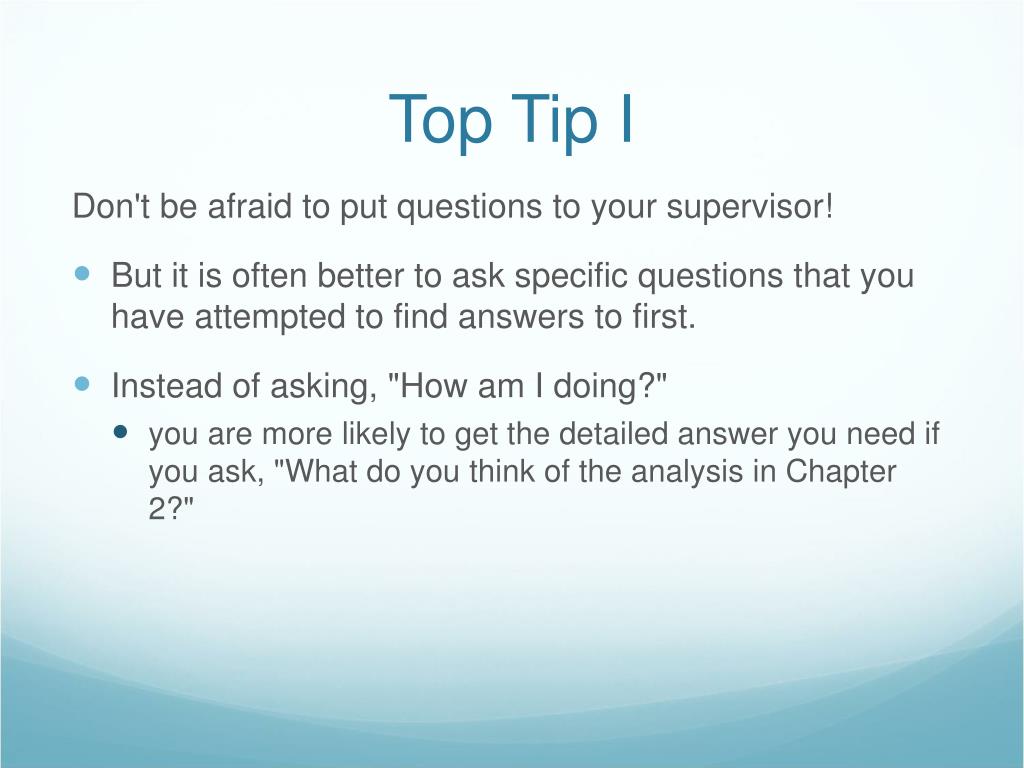 Top Tip I

Don't be afraid to put questions to your supervisor!

- But it is often better to ask specific questions that you have attempted to find answers to first.
- Instead of asking, "How am I doing?"
  - you are more likely to get the detailed answer you need if you ask, "What do you think of the analysis in Chapter 2?"